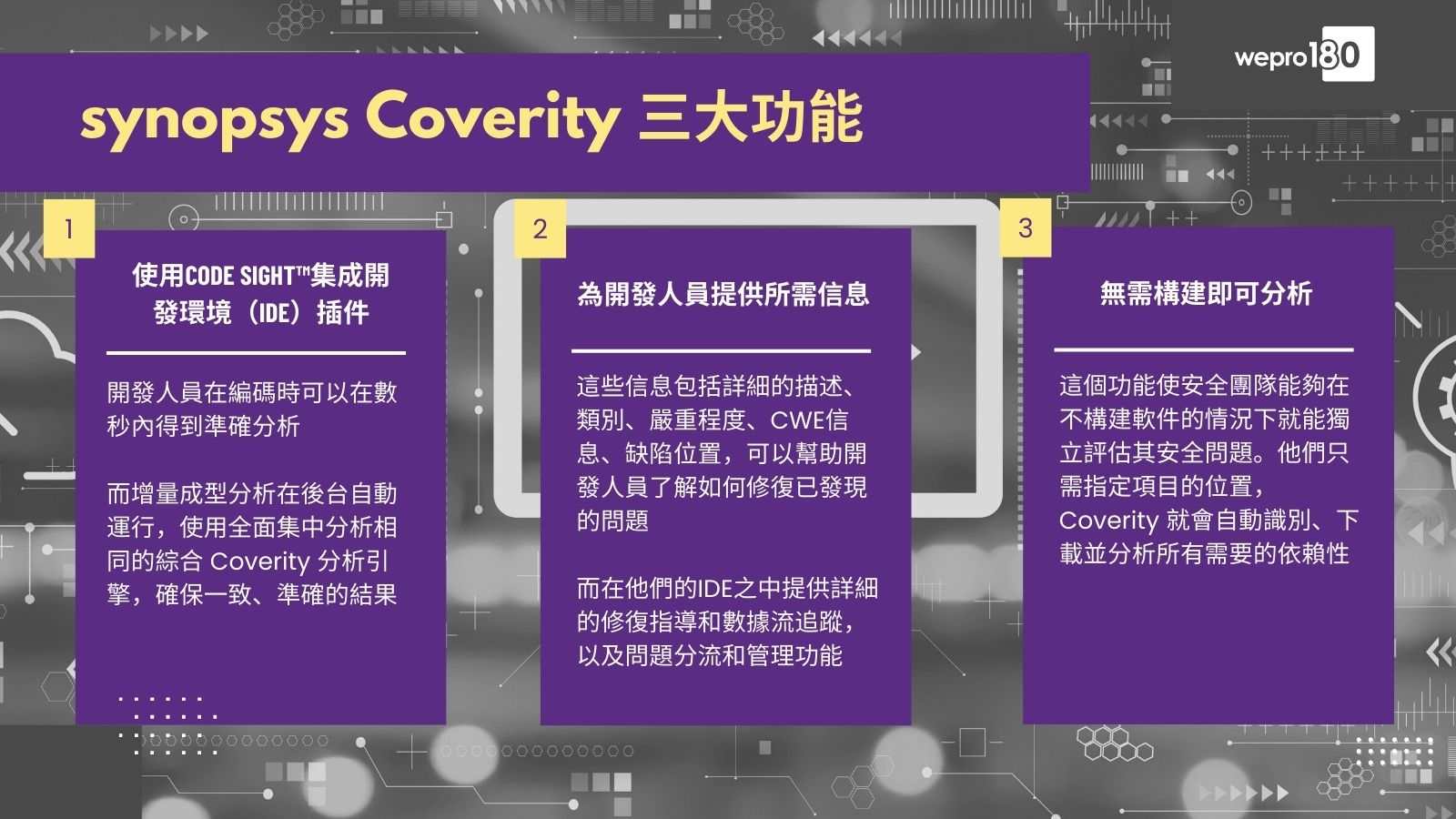 wepro180

synopsys Coverity 三大功能

1

使用CODE SIGHT™集成開發環境（IDE）插件

開發人員在編碼時可以在數秒內得到準確分析

而增量成型分析在後台自動運行，使用全面集中分析相同的綜合 Coverity 分析引擎，確保一致、準確的結果

2

為開發人員提供所需信息

這些信息包括詳細的描述、類別、嚴重程度、CWE信息、缺陷位置，可以幫助開發人員了解如何修復已發現的問題

而在他們的IDE之中提供詳細的修復指導和數據流追蹤，以及問題分流和管理功能

3

無需構建即可分析

這個功能使安全團隊能夠在不構建軟件的情況下就能獨立評估其安全問題。他們只需指定項目的位置，Coverity 就會自動識別、下載並分析所有需要的依賴性